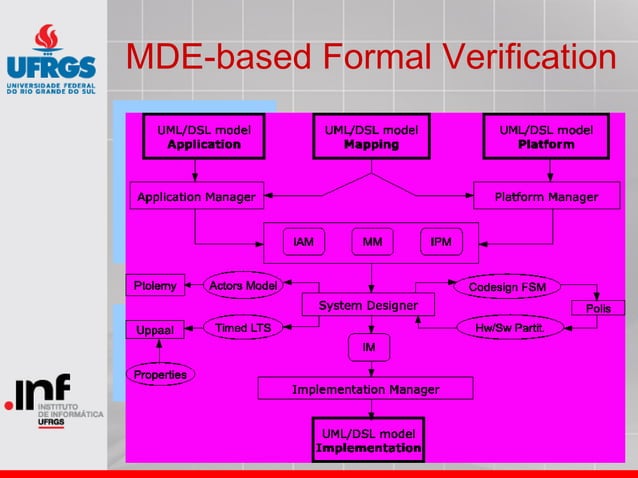 UFRGS
UNIVERSIDADE FEDERAL DO RIO GRANDE DO SUL

MDE-based Formal Verification

UML/DSL model
Application

UML/DSL model
Mapping

UML/DSL model
Platform

Application Manager

Platform Manager

IAM

MM

IPM

Ptolemy

Actors Model

Codesign FSM

System Designer

Polis

Uppaal

Timed LTS

Hw/Sw Partit.

IM

Properties

Implementation Manager

UML/DSL model
Implementation

.inf
INSTITUTO DE INFORMÁTICA
UFRGS